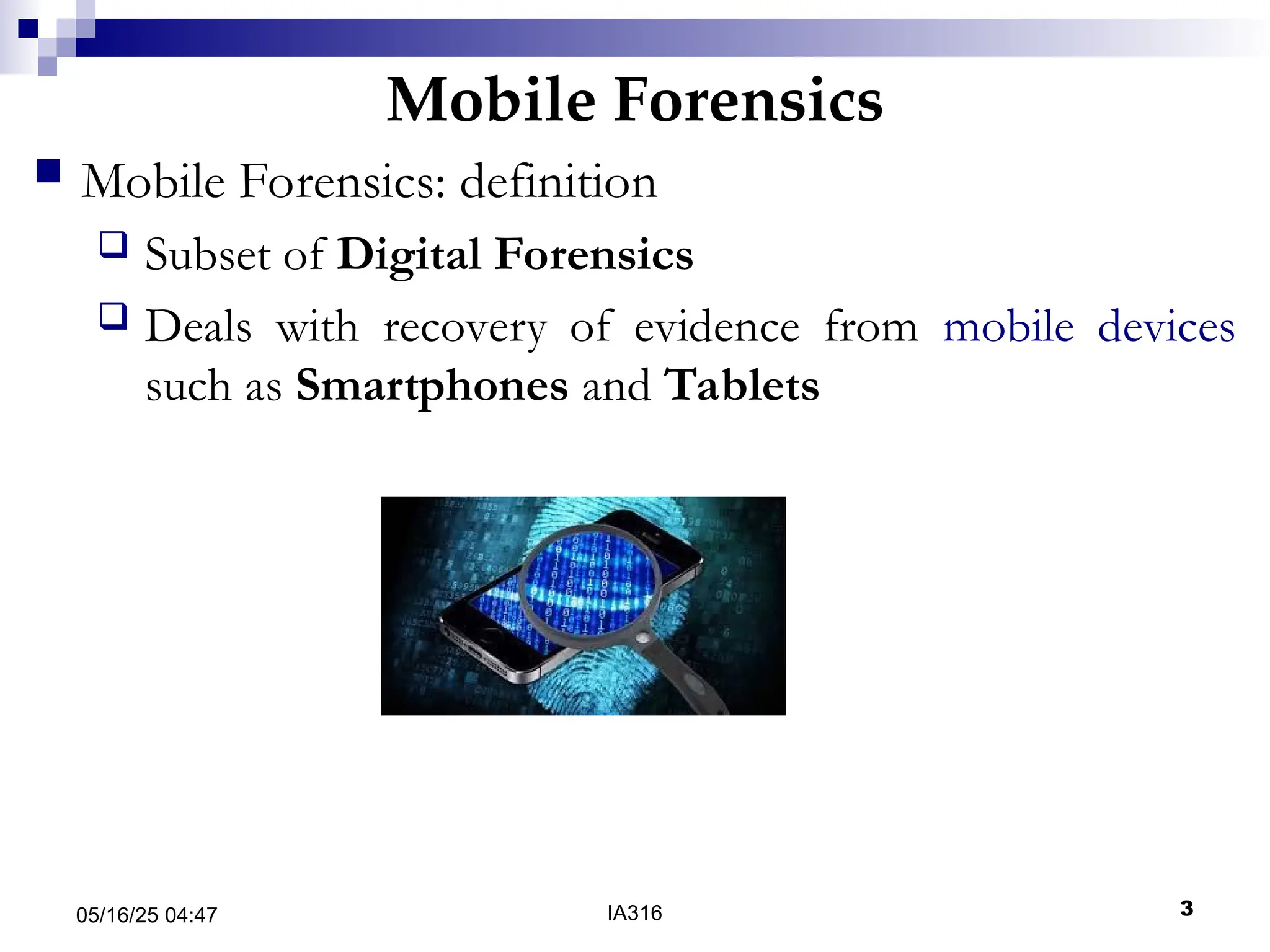 Mobile Forensics

Mobile Forensics: definition

Subset of Digital Forensics

Deals with recovery of evidence from mobile devices such as Smartphones and Tablets

05/16/25 04:47

IA316

3